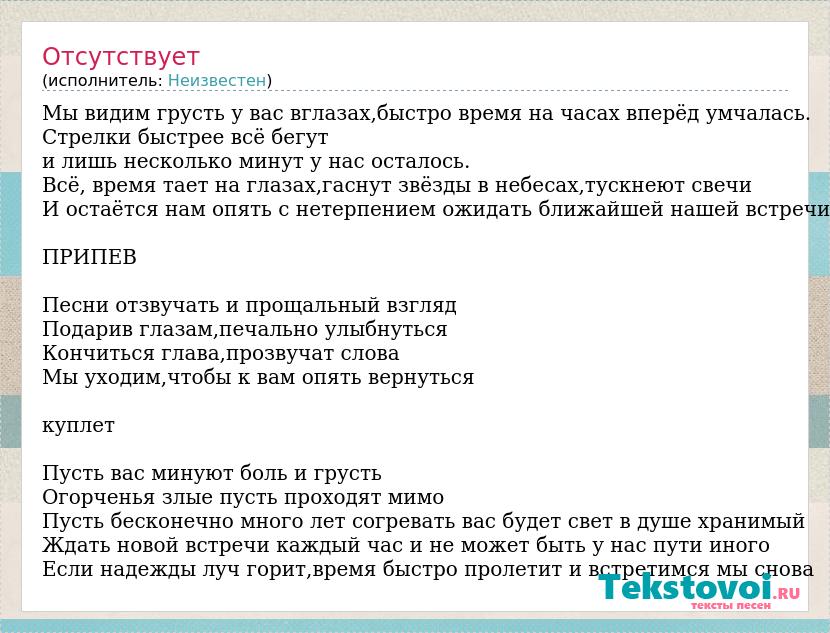 Отсутствует
(исполнитель: Неизвестен)

Мы видим грусть у вас вглазах,быстро время на часах вперёд умчалась.
Стрелки быстрее всё бегут
и лишь несколько минут у нас осталось.
Всё, время тает на глазах,гаснут звёзды в небесах,тускнеют свечи
И остаётся нам опять с нетерпением ожидать ближайшей нашей встречи

ПРИПЕВ

Песни отзвучать и прощальный взгляд
Подарив глазам,печально улыбнуться
Кончиться глава,прозвучат слова
Мы уходим,чтобы к вам опять вернуться

куплет

Пусть вас минуют боль и грусть
Огорченья злые пусть проходят мимо
Пусть бесконечно много лет согревать вас будет свет в душе хранимый
Ждать новой встречи каждый час и не может быть у нас пути иного
Если надежды луч горит,время быстро пролетит и встретимся мы снова

Tekstovoi.RU
тексты песен